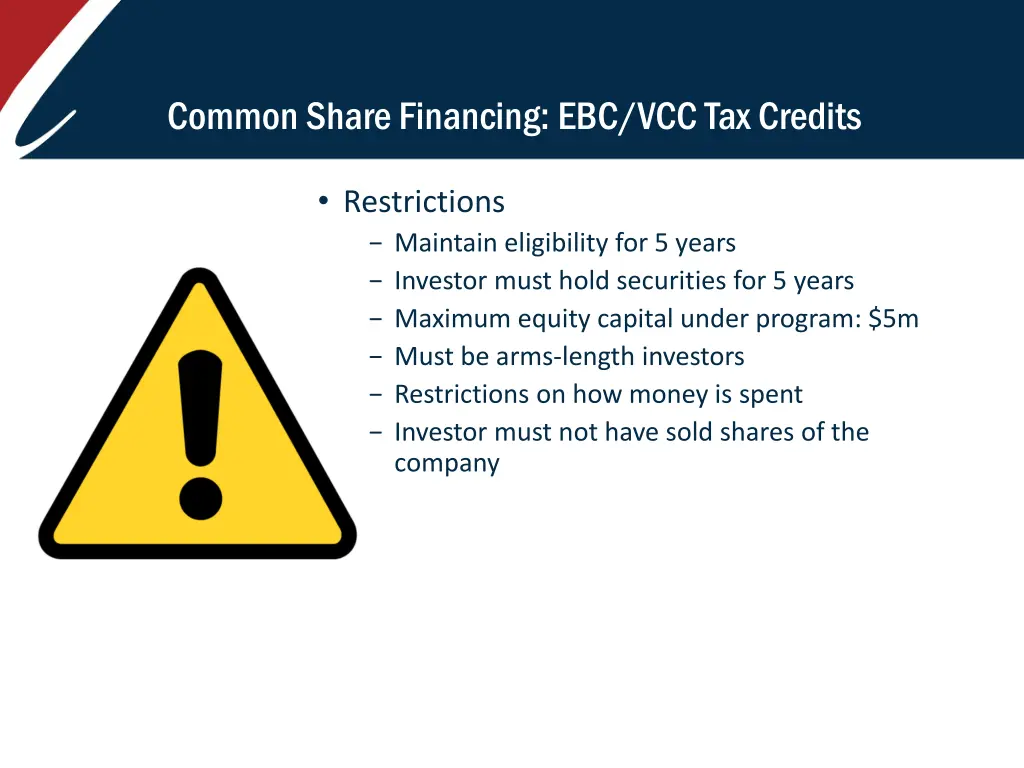 Common Share Financing: EBC/VCC Tax Credits

• Restrictions
  − Maintain eligibility for 5 years
  − Investor must hold securities for 5 years
  − Maximum equity capital under program: \$5m
  − Must be arms-length investors
  − Restrictions on how money is spent
  − Investor must not have sold shares of the company